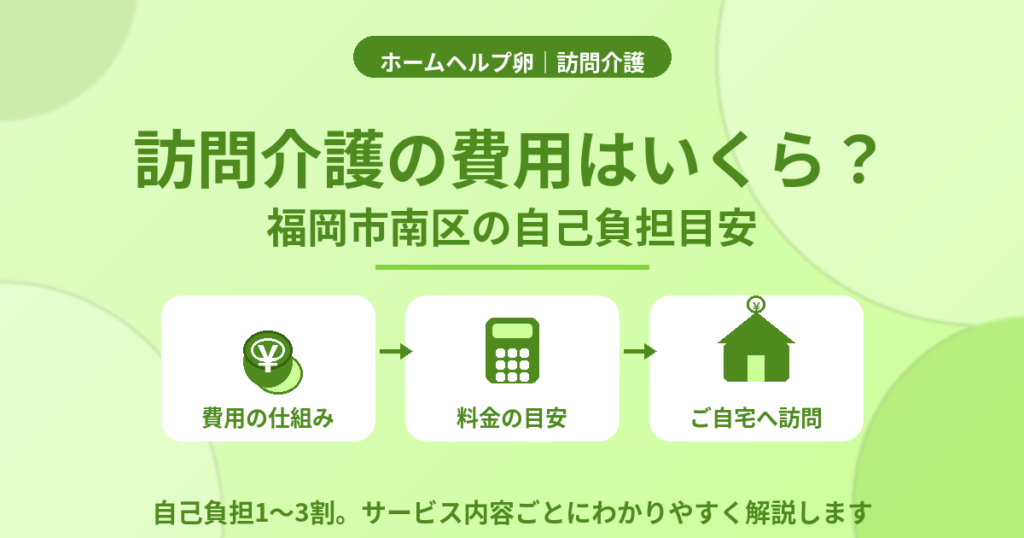 ホームヘルプ卵｜訪問介護

訪問介護の費用はいくら？
福岡市南区の自己負担目安

¥

費用の仕組み

料金の目安

¥

ご自宅へ訪問

自己負担1〜3割。サービス内容ごとにわかりやすく解説します